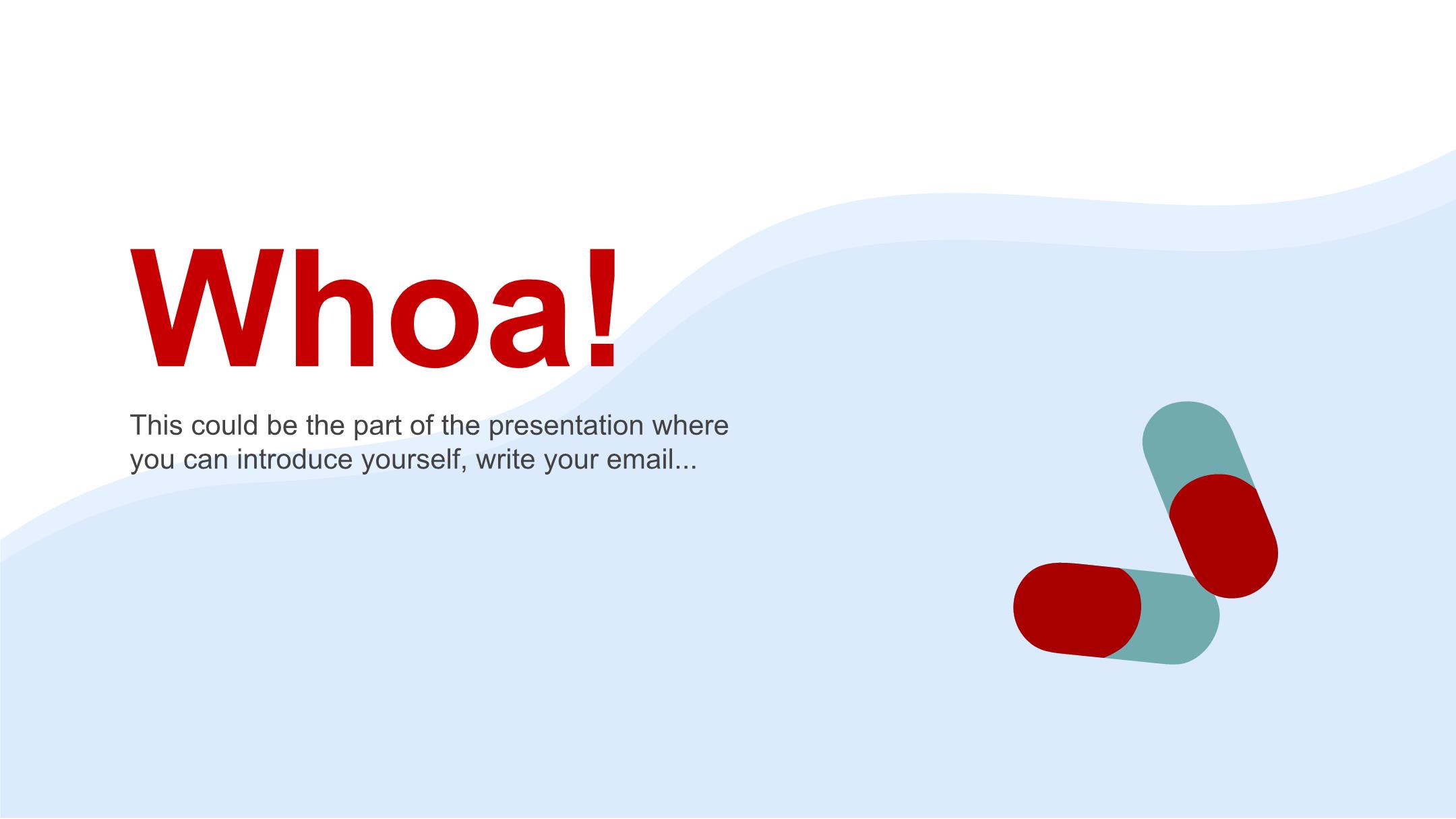 Whoa!

This could be the part of the presentation where you can introduce yourself, write your email...